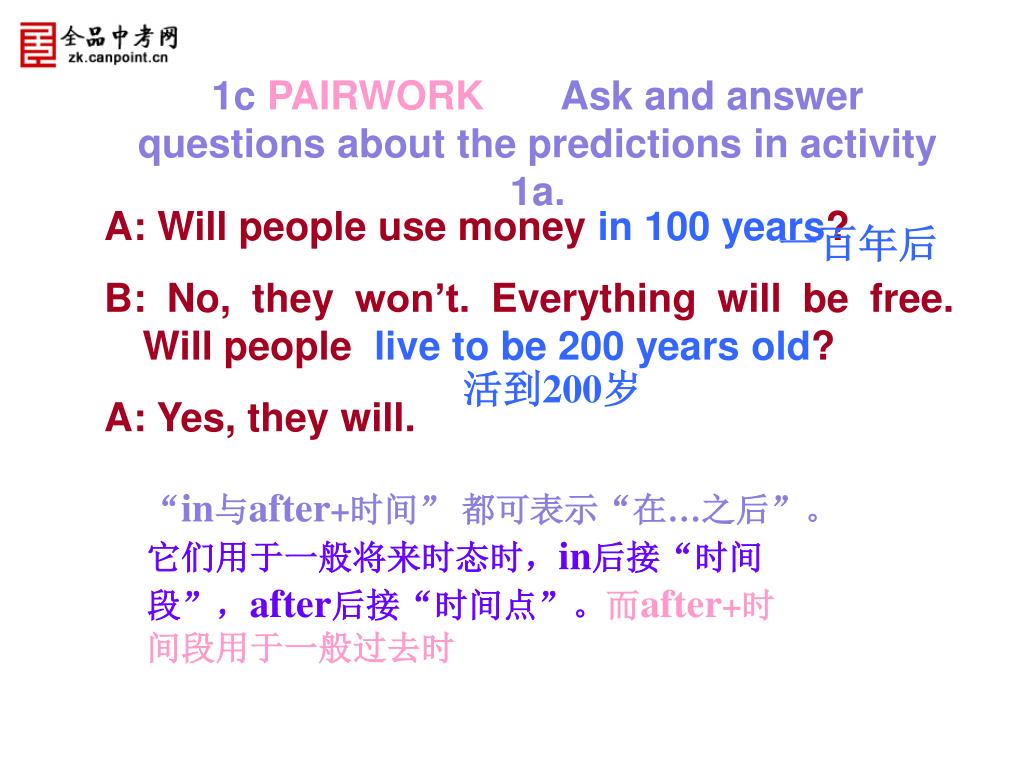 全品中考网
zk.canpoint.cn

1c PAIRWORK Ask and answer questions about the predictions in activity 1a.

A: Will people use money in 100 years?
一百年后

B: No, they won’t. Everything will be free. Will people live to be 200 years old?
活到200岁

A: Yes, they will.

“in与after+时间” 都可表示“在…之后”。它们用于一般将来时态时，in后接“时间段”，after后接“时间点”。而after+时间段用于一般过去时